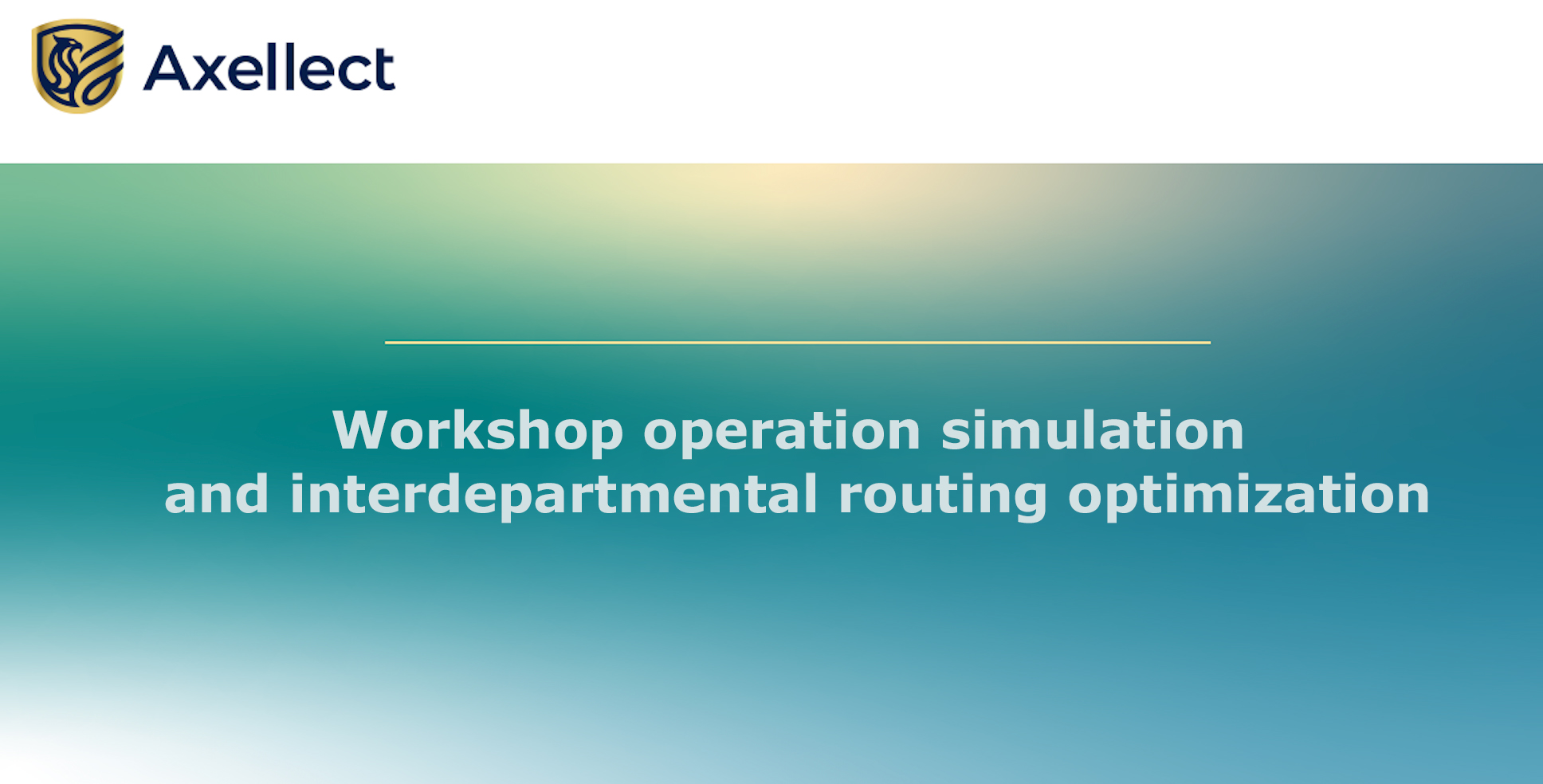 Axellect

Workshop operation simulation
and interdepartmental routing optimization